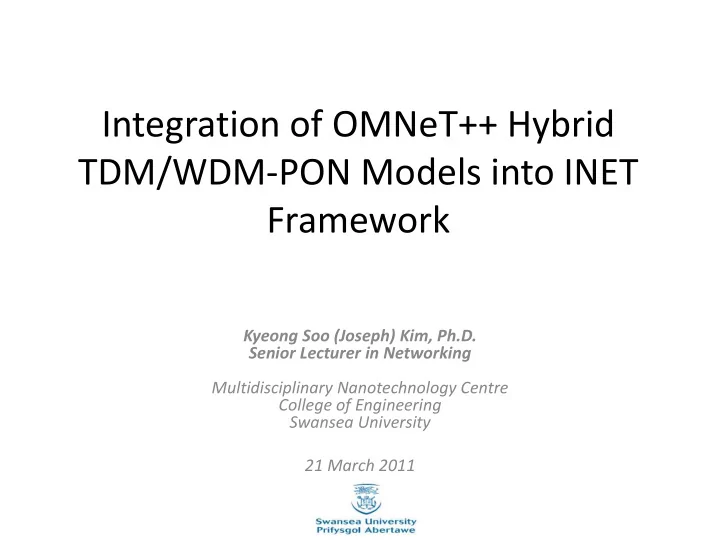 Integration of OMNeT++ Hybrid TDM/WDM-PON Models into INET Framework

Kyeong Soo (Joseph) Kim, Ph.D.
Senior Lecturer in Networking

Multidisciplinary Nanotechnology Centre
College of Engineering
Swansea University

21 March 2011

Swansea University
Prifysgol Abertawe